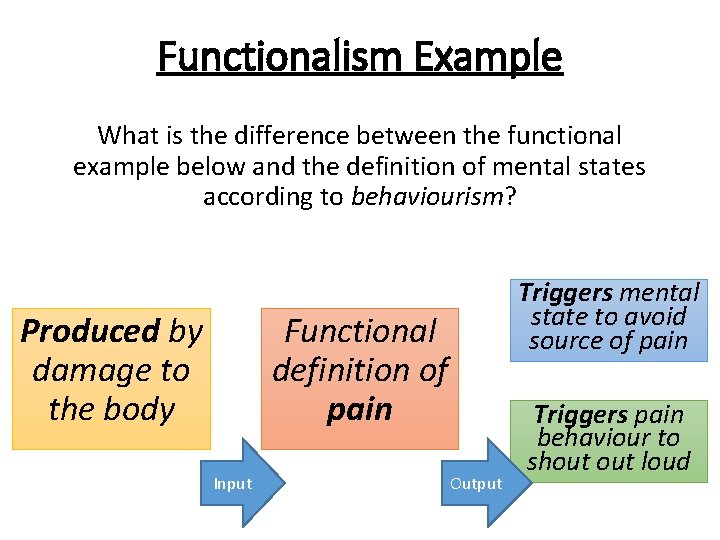 Functionalism Example

What is the difference between the functional example below and the definition of mental states according to behaviourism?

Produced by damage to the body

Input

Functional definition of pain

Output

Triggers mental state to avoid source of pain

Triggers pain behaviour to shout out loud